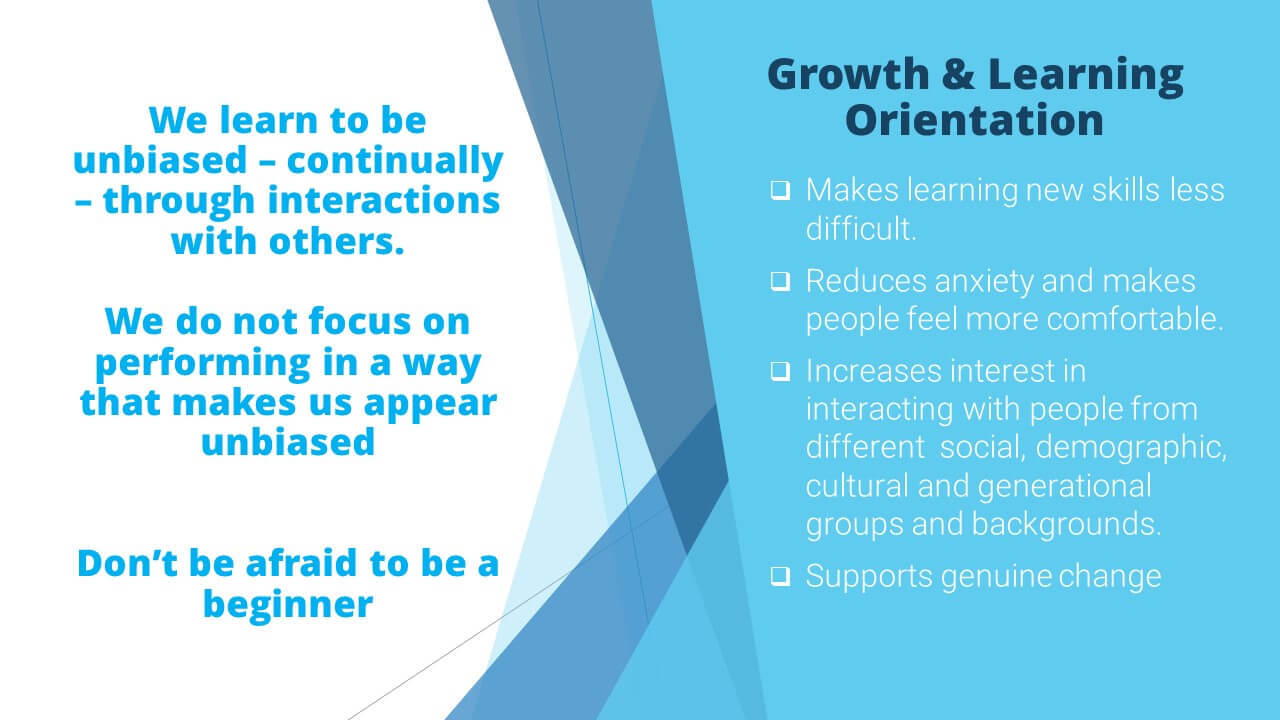 We learn to be unbiased – continually – through interactions with others.

We do not focus on performing in a way that makes us appear unbiased

Don’t be afraid to be a beginner

Growth & Learning Orientation

❑ Makes learning new skills less difficult.

❑ Reduces anxiety and makes people feel more comfortable.

❑ Increases interest in interacting with people from different social, demographic, cultural and generational groups and backgrounds.

❑ Supports genuine change